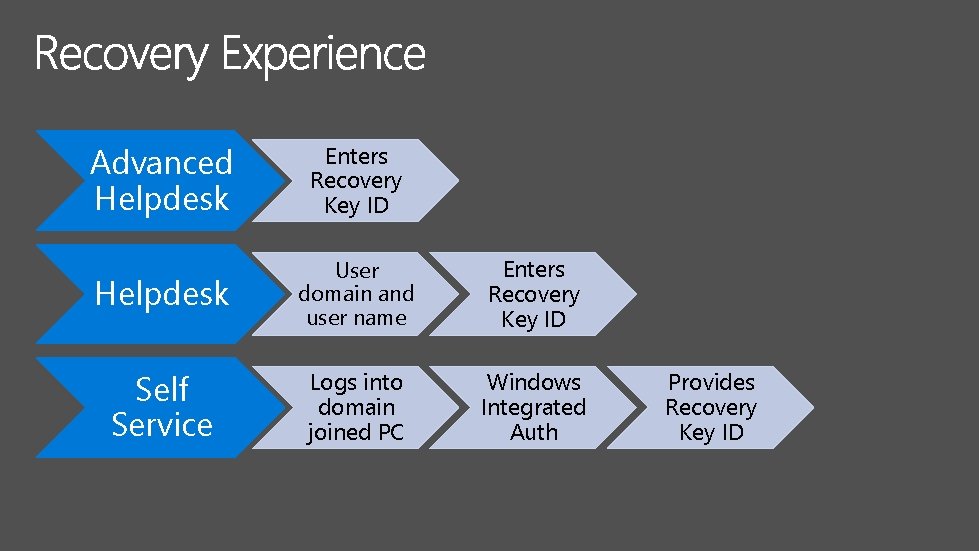 Recovery Experience

Advanced Helpdesk

Enters Recovery Key ID

Helpdesk

User domain and user name

Enters Recovery Key ID

Self Service

Logs into domain joined PC

Windows Integrated Auth

Provides Recovery Key ID